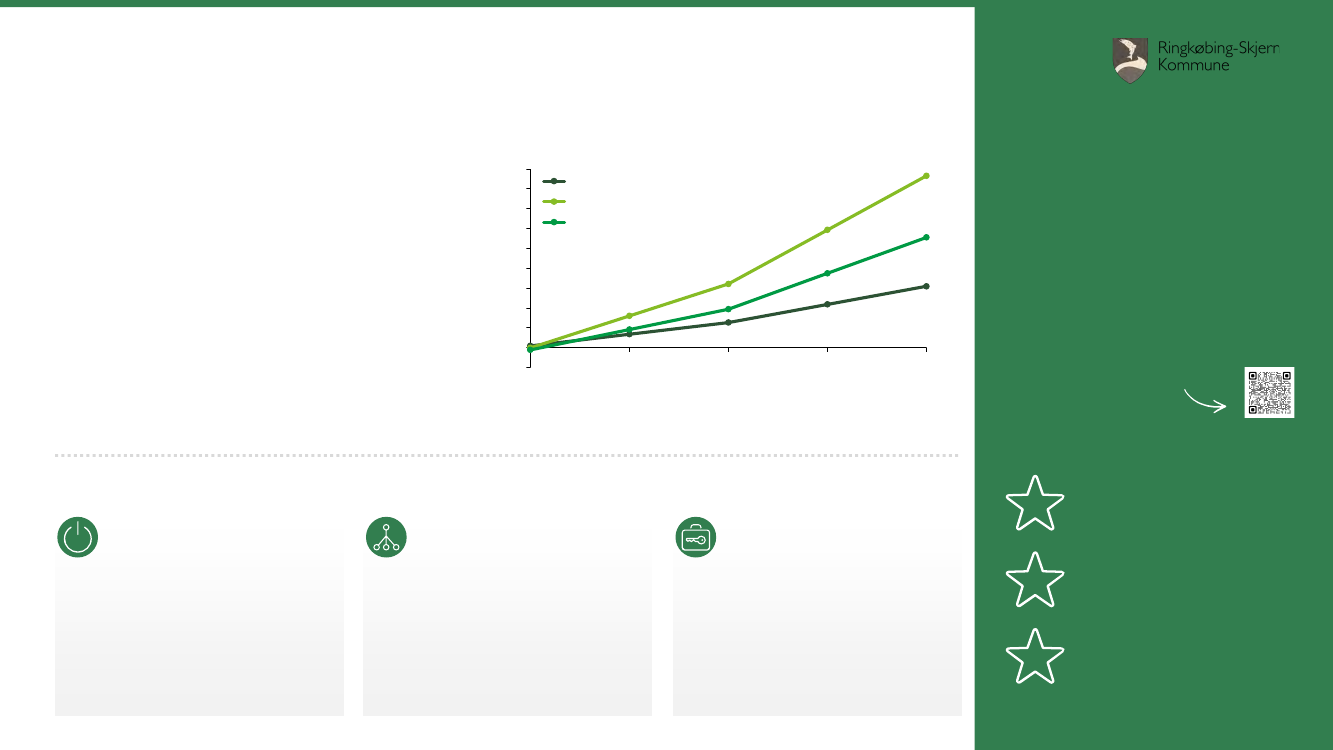 Ringkøbing-Skjern Kommune